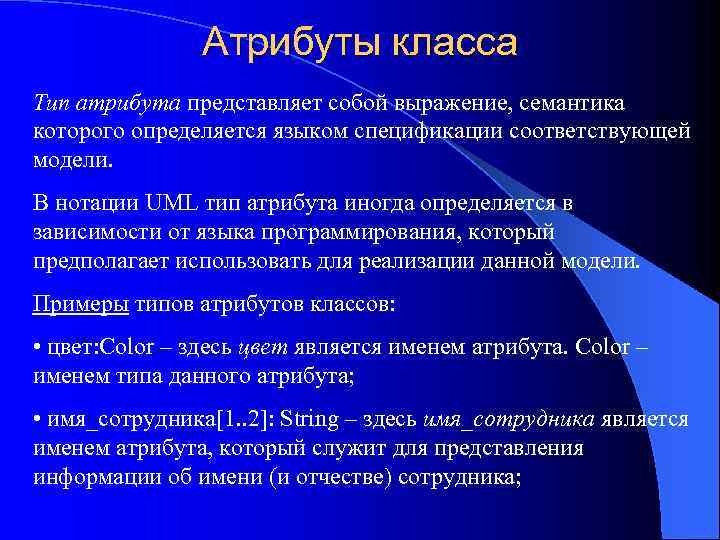 Атрибуты класса

Тип атрибута представляет собой выражение, семантика которого определяется языком спецификации соответствующей модели.

В нотации UML тип атрибута иногда определяется в зависимости от языка программирования, который предполагает использовать для реализации данной модели.

Примеры типов атрибутов классов:

• цвет:Color – здесь цвет является именем атрибута. Color – именем типа данного атрибута;

• имя_сотрудника[1..2]: String – здесь имя_сотрудника является именем атрибута, который служит для представления информации об имени (и отчестве) сотрудника;